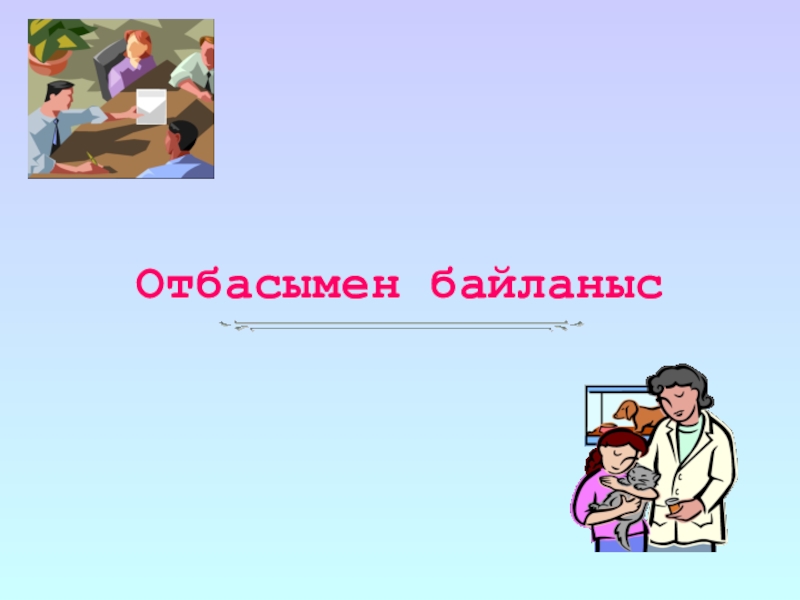 Отбасымен байланыс